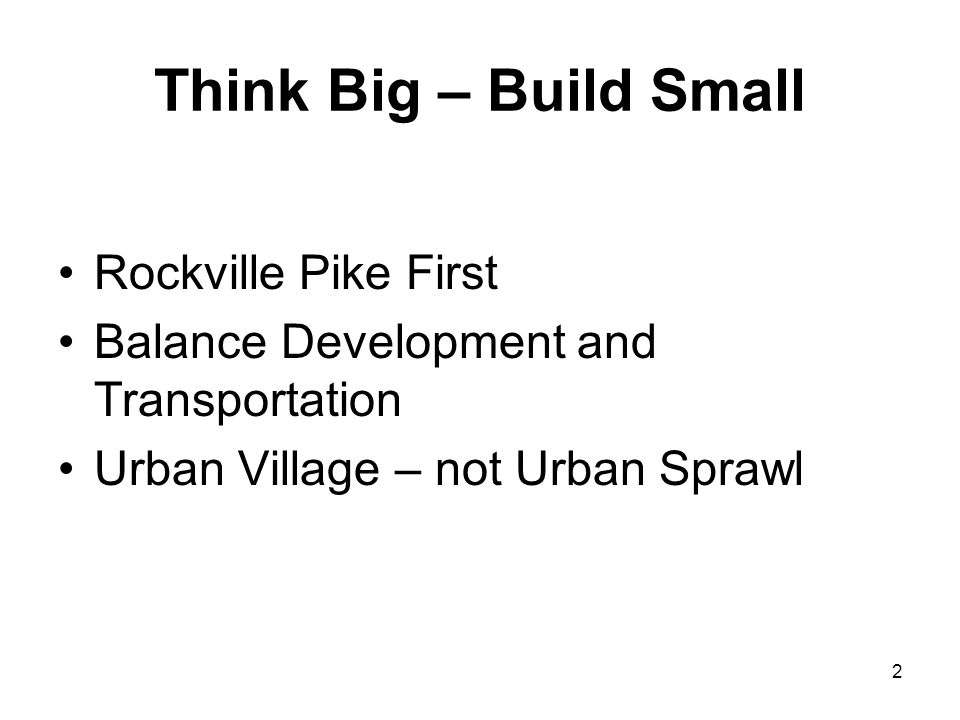 Think Big – Build Small

• Rockville Pike First
• Balance Development and Transportation
• Urban Village – not Urban Sprawl

2